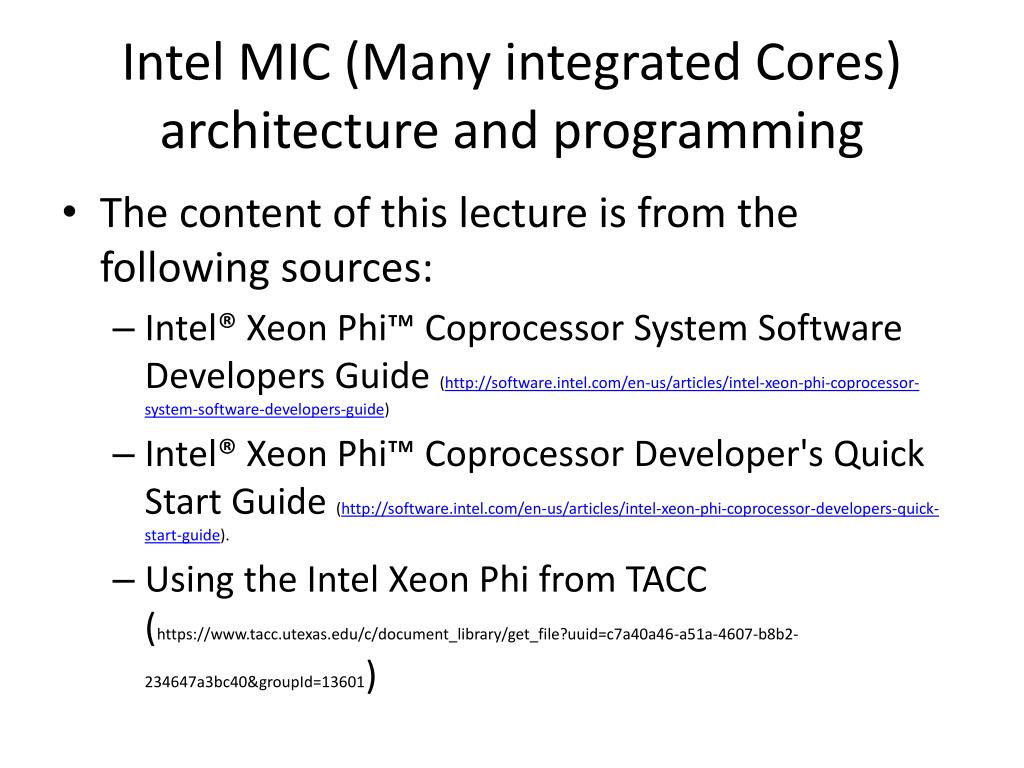 Intel MIC (Many integrated Cores) architecture and programming

• The content of this lecture is from the following sources:
– Intel® Xeon Phi™ Coprocessor System Software Developers Guide (http://software.intel.com/en-us/articles/intel-xeon-phi-coprocessor-system-software-developers-guide)
– Intel® Xeon Phi™ Coprocessor Developer's Quick Start Guide (http://software.intel.com/en-us/articles/intel-xeon-phi-coprocessor-developers-quick-start-guide).
– Using the Intel Xeon Phi from TACC (https://www.tacc.utexas.edu/c/document_library/get_file?uuid=c7a40a46-a51a-4607-b8b2-234647a3bc40&groupId=13601)